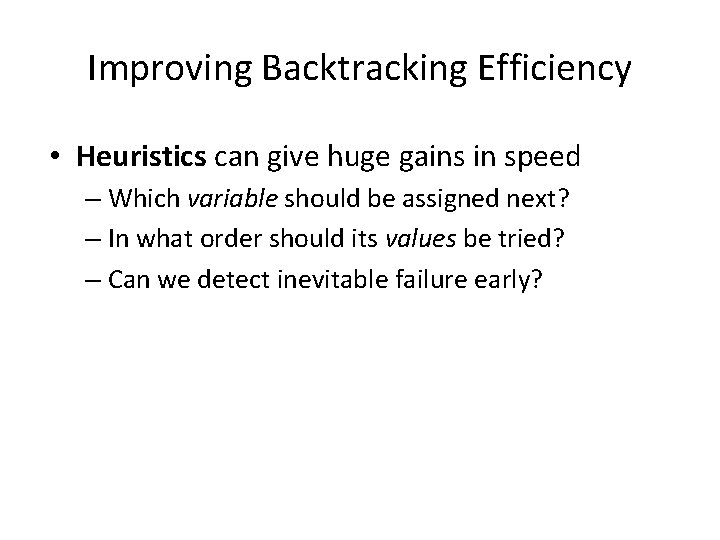 Improving Backtracking Efficiency

• Heuristics can give huge gains in speed

– Which variable should be assigned next?

– In what order should its values be tried?

– Can we detect inevitable failure early?